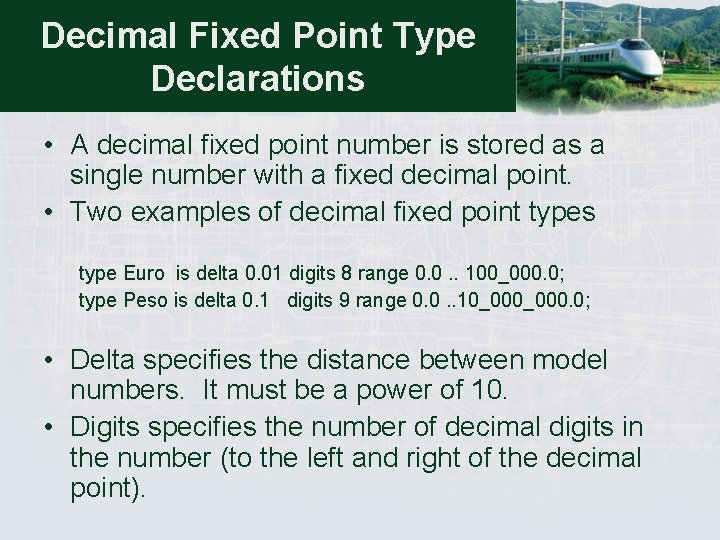 Decimal Fixed Point Type Declarations

• A decimal fixed point number is stored as a single number with a fixed decimal point.
• Two examples of decimal fixed point types

type Euro is delta 0.01 digits 8 range 0.0 .. 100_000.0;
type Peso is delta 0.1 digits 9 range 0.0 ..10_000_000.0;

• Delta specifies the distance between model numbers. It must be a power of 10.
• Digits specifies the number of decimal digits in the number (to the left and right of the decimal point).